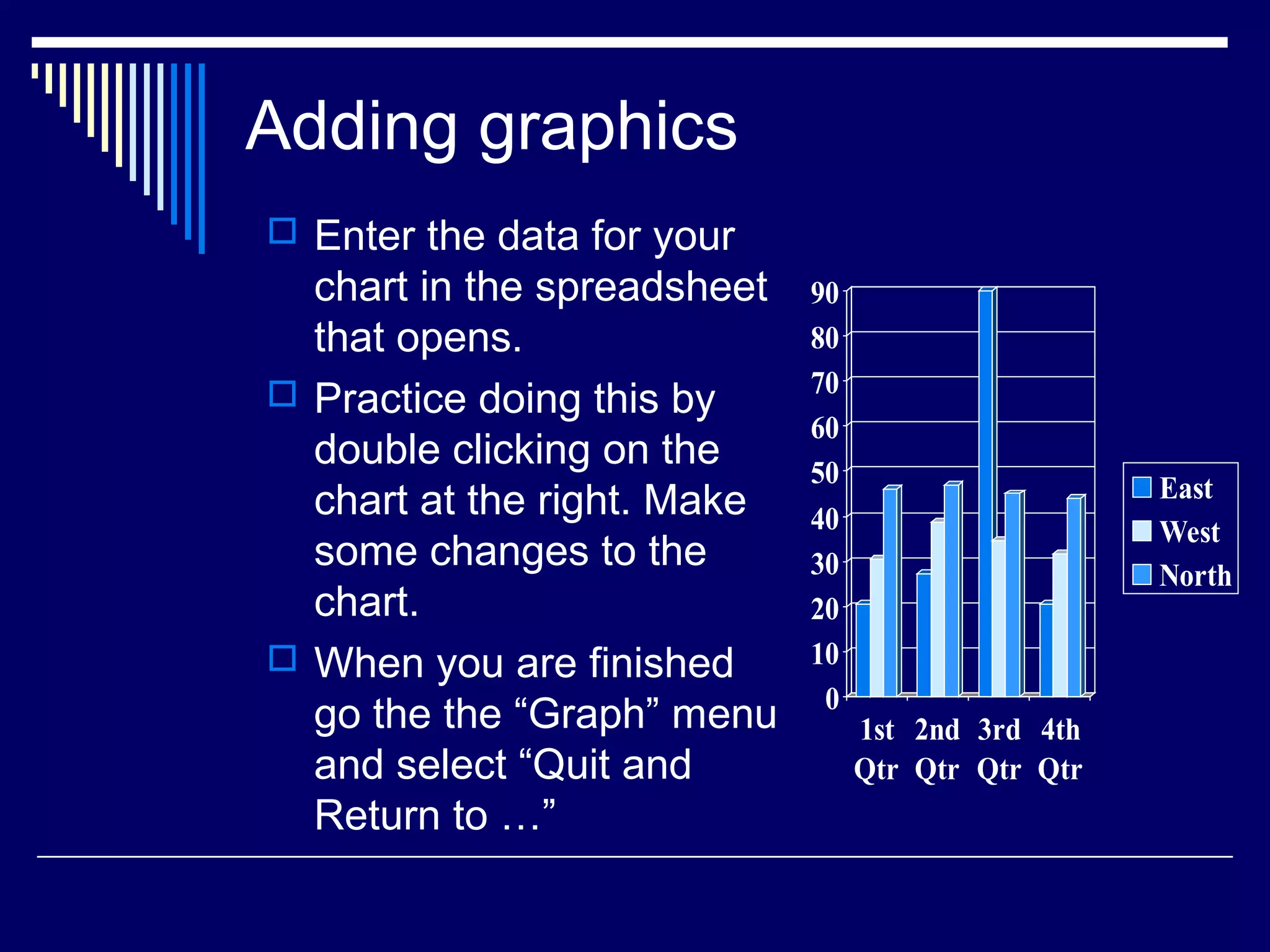 Adding graphics

Enter the data for your chart in the spreadsheet that opens.

Practice doing this by double clicking on the chart at the right. Make some changes to the chart.

When you are finished go the the “Graph” menu and select “Quit and Return to …”

90
80
70
60
50
40
30
20
10
0

1st Qtr
2nd Qtr
3rd Qtr
4th Qtr

East
West
North